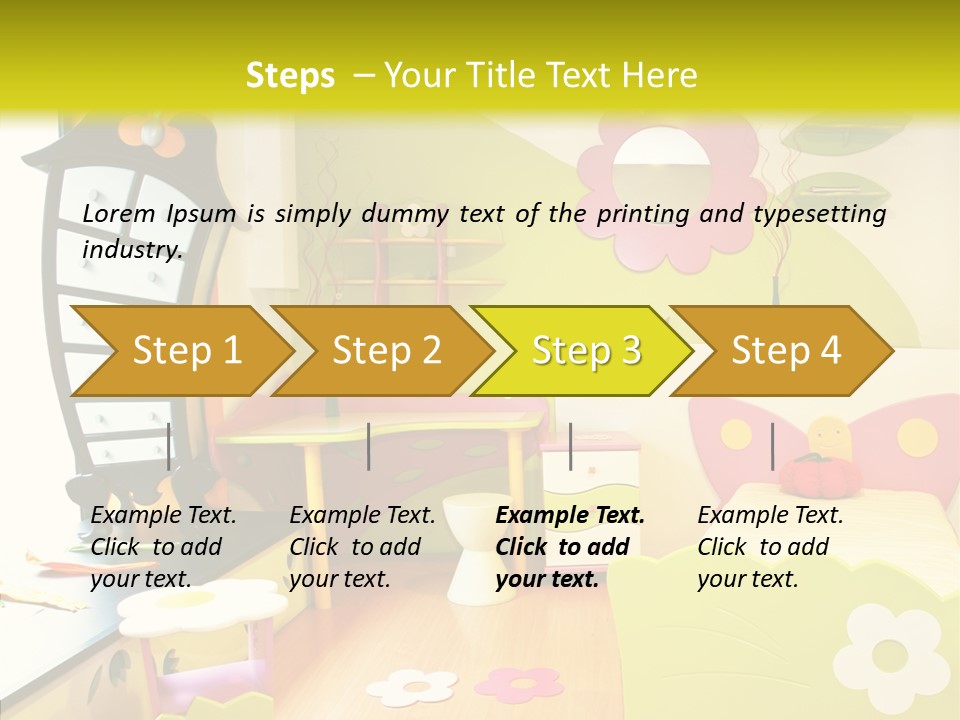 Steps – Your Title Text Here

Lorem Ipsum is simply dummy text of the printing and typesetting industry.

Step 1

Step 2

Step 3

Step 4

Example Text. Click to add your text.

Example Text. Click to add your text.

Example Text. Click to add your text.

Example Text. Click to add your text.